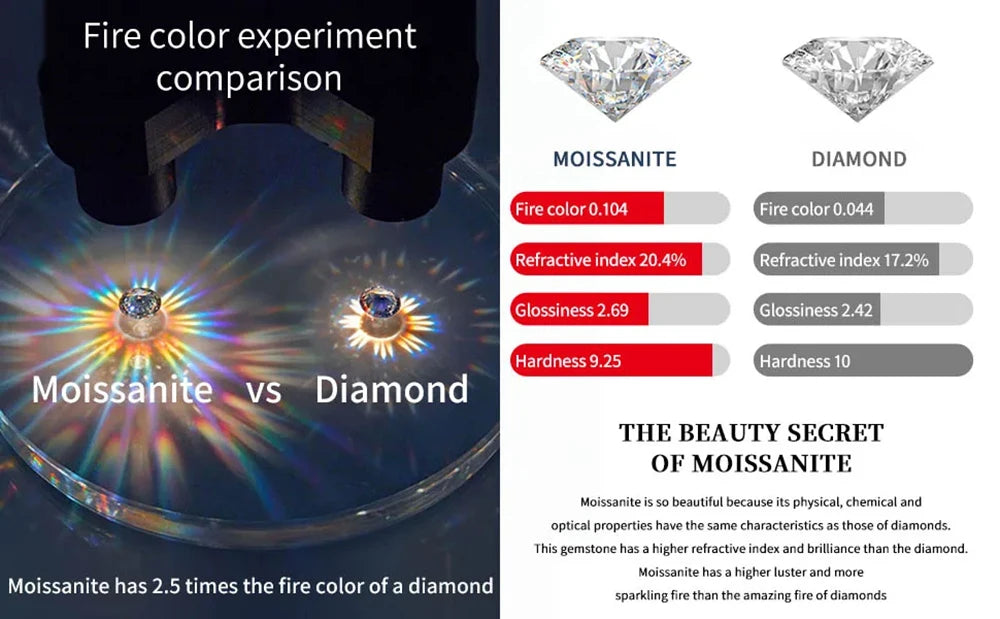 Fire color experiment comparison

Moissanite vs Diamond

Moissanite has 2.5 times the fire color of a diamond

MOISSANITE

Fire color 0.104

Refractive index 20.4%

Glossiness 2.69

Hardness 9.25

DIAMOND

Fire color 0.044

Refractive index 17.2%

Glossiness 2.42

Hardness 10

THE BEAUTY SECRET OF MOISSANITE

Moissanite is so beautiful because its physical, chemical and optical properties have the same characteristics as those of diamonds. This gemstone has a higher refractive index and brilliance than the diamond. Moissanite has a higher luster and more sparkling fire than the amazing fire of diamonds